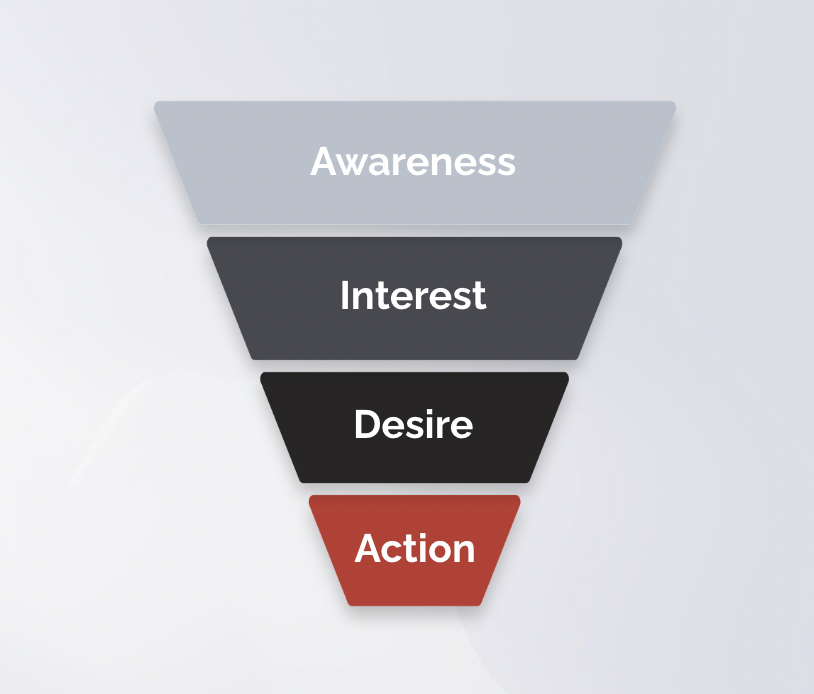 Awareness

Interest

Desire

Action